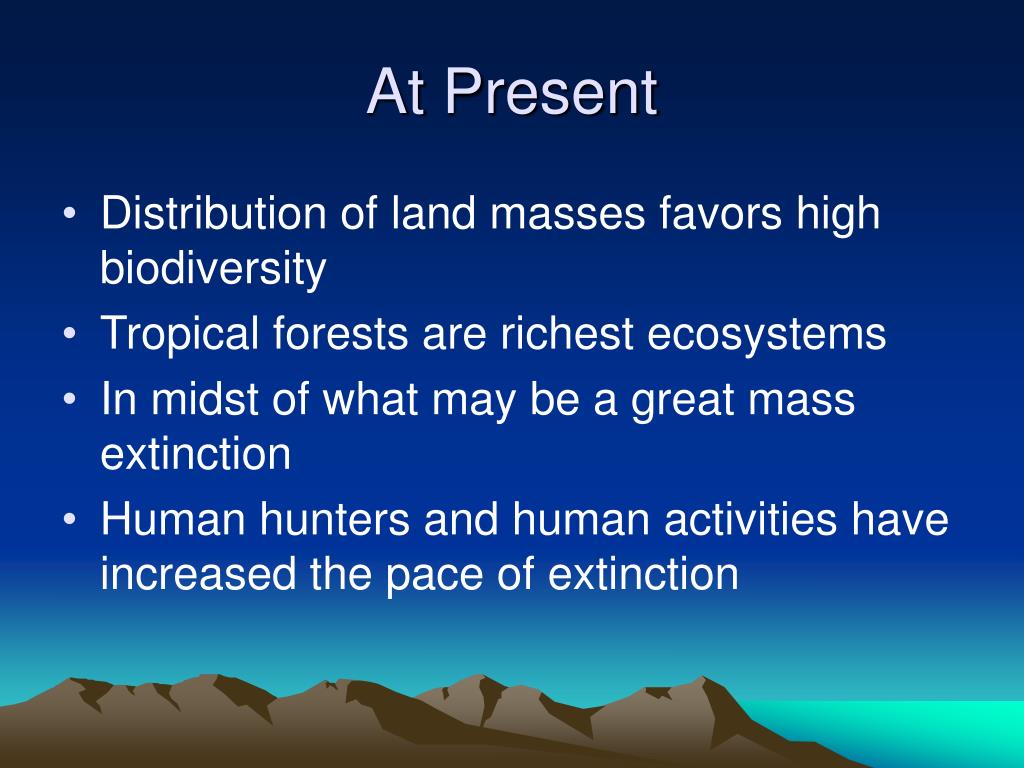 At Present

• Distribution of land masses favors high biodiversity
• Tropical forests are richest ecosystems
• In midst of what may be a great mass extinction
• Human hunters and human activities have increased the pace of extinction